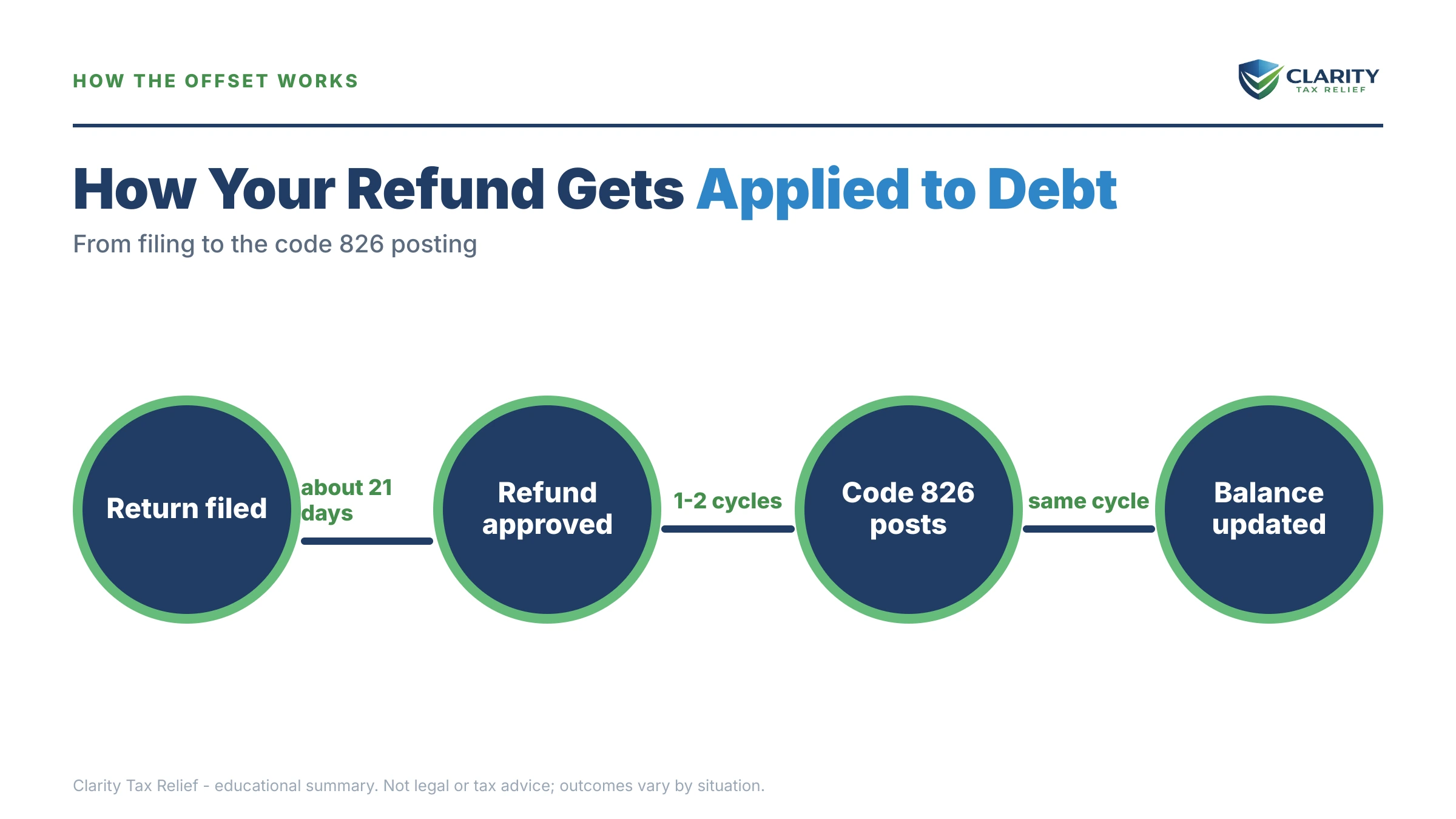 HOW THE OFFSET WORKS

CLARITY
TAX RELIEF

How Your Refund Gets Applied to Debt

From filing to the code 826 posting

Return filed

about 21 days

Refund approved

1-2 cycles

Code 826 posts

same cycle

Balance updated

Clarity Tax Relief - educational summary. Not legal or tax advice; outcomes vary by situation.